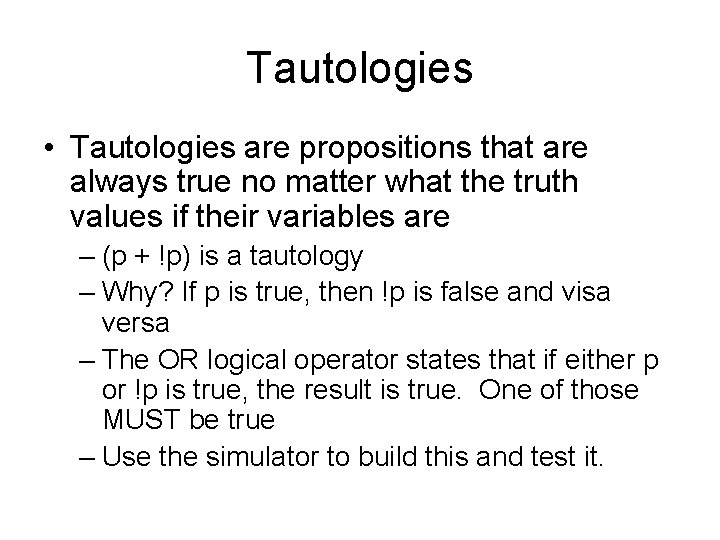 Tautologies

• Tautologies are propositions that are always true no matter what the truth values if their variables are
– (p + !p) is a tautology
– Why? If p is true, then !p is false and visa versa
– The OR logical operator states that if either p or !p is true, the result is true. One of those MUST be true
– Use the simulator to build this and test it.